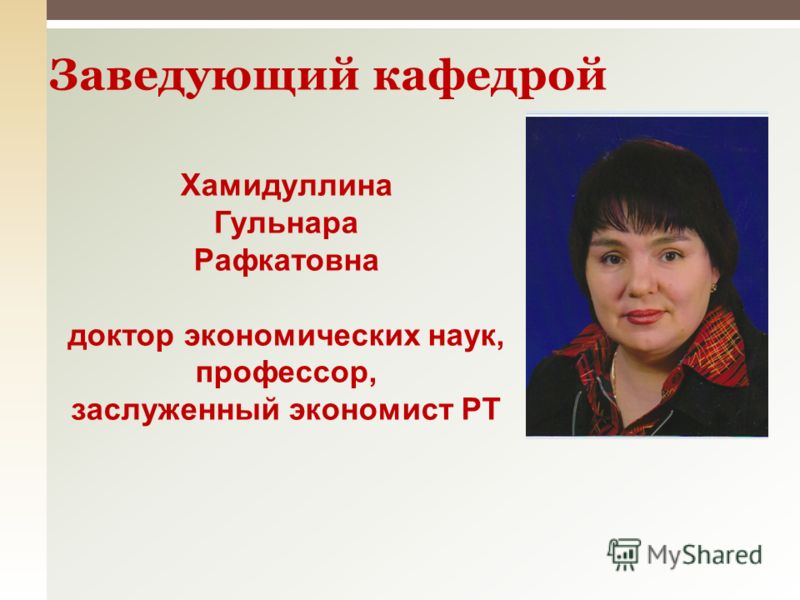 Заведующий кафедрой

Хамидуллина
Гульнара
Рафкатовна

доктор экономических наук,
профессор,
заслуженный экономист РТ

MyShared